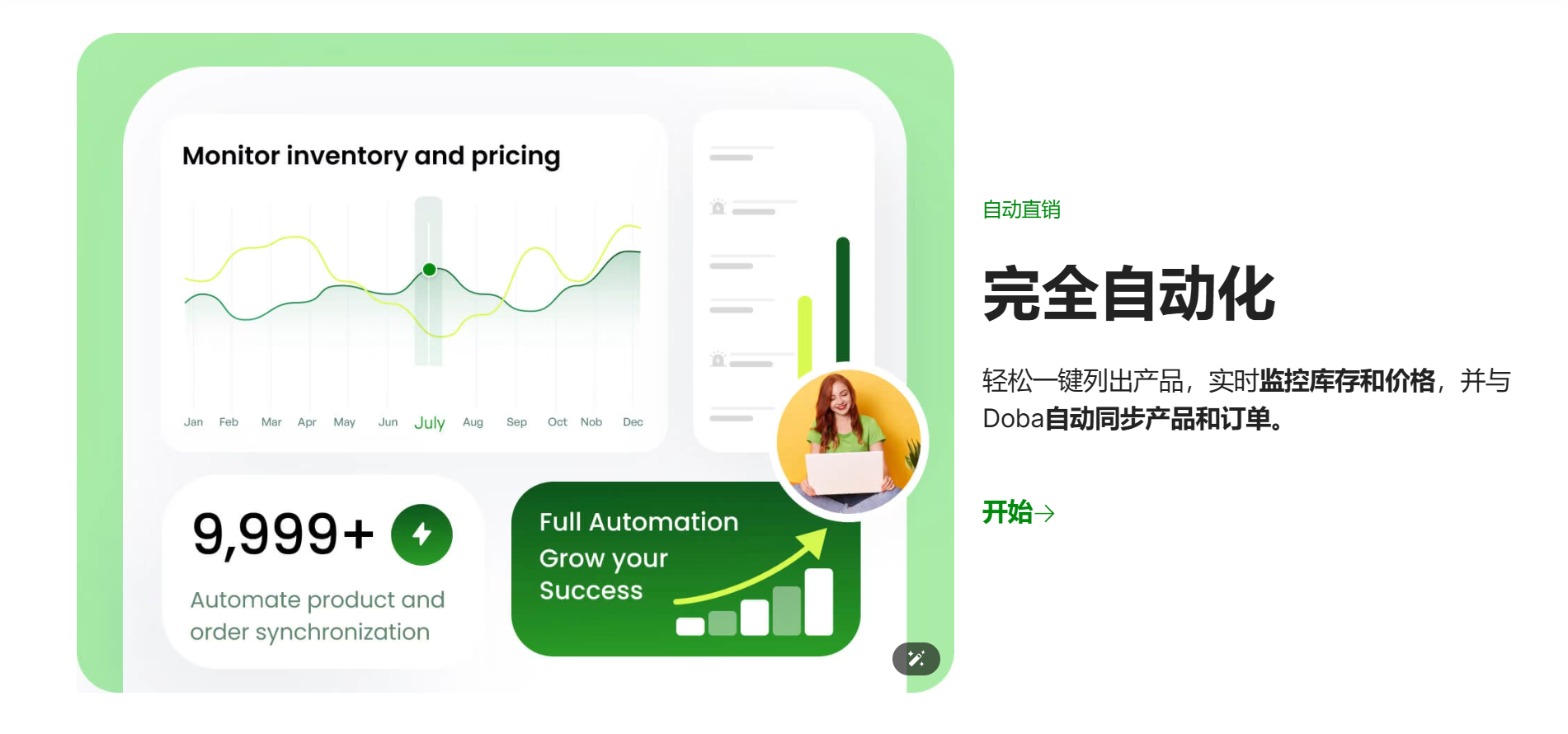 Monitor inventory and pricing

Jan Feb Mar Apr May Jun July Aug Sep Oct Nob Dec

9,999+

Automate product and order synchronization

Full Automation
Grow your Success

自动直销

完全自动化

轻松一键列出产品，实时监控库存和价格，并与Doba自动同步产品和订单。

开始→